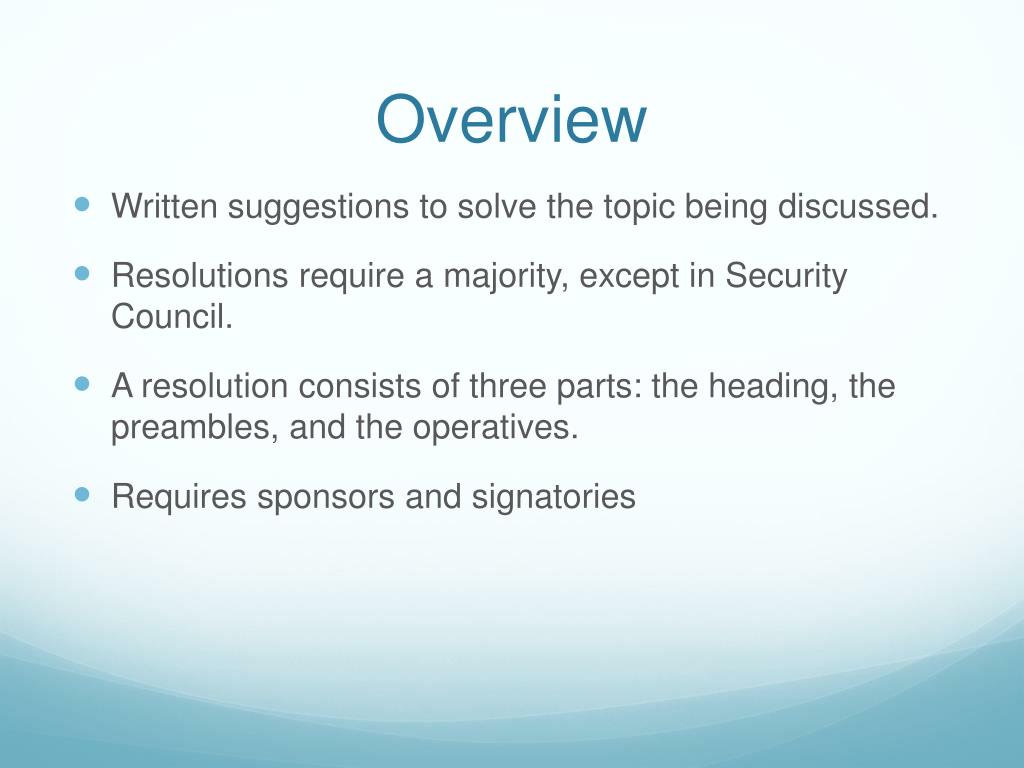 Overview

- Written suggestions to solve the topic being discussed.
- Resolutions require a majority, except in Security Council.
- A resolution consists of three parts: the heading, the preambles, and the operatives.
- Requires sponsors and signatories